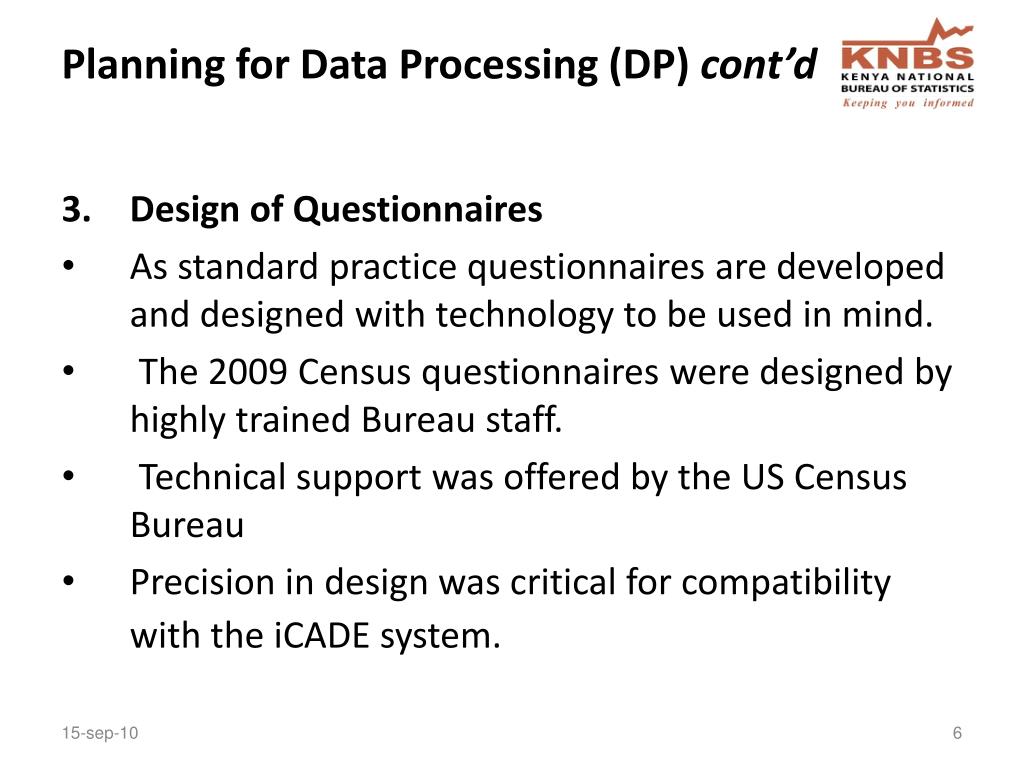 Planning for Data Processing (DP) cont'd

KNBS
KENYA NATIONAL
BUREAU OF STATISTICS
Keeping you informed

3. Design of Questionnaires

• As standard practice questionnaires are developed and designed with technology to be used in mind.

• The 2009 Census questionnaires were designed by highly trained Bureau staff.

• Technical support was offered by the US Census Bureau

• Precision in design was critical for compatibility with the iCADE system.

15-sep-10

6